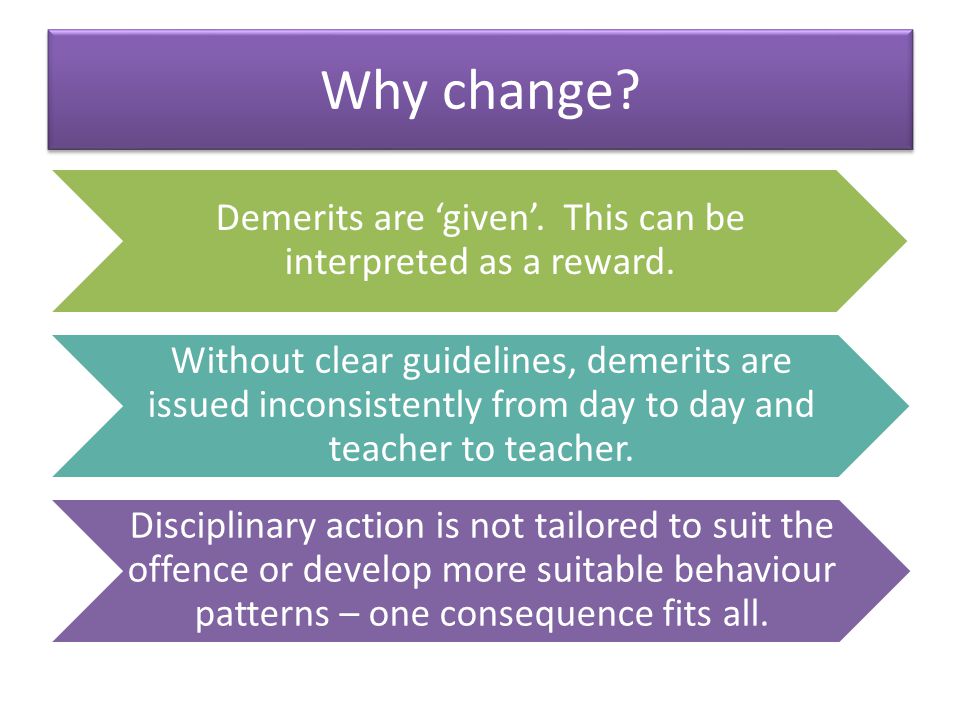 Why change?

Demerits are ‘given’.  This can be interpreted as a reward.

Without clear guidelines, demerits are issued inconsistently from day to day and teacher to teacher.

Disciplinary action is not tailored to suit the offence or develop more suitable behaviour patterns – one consequence fits all.